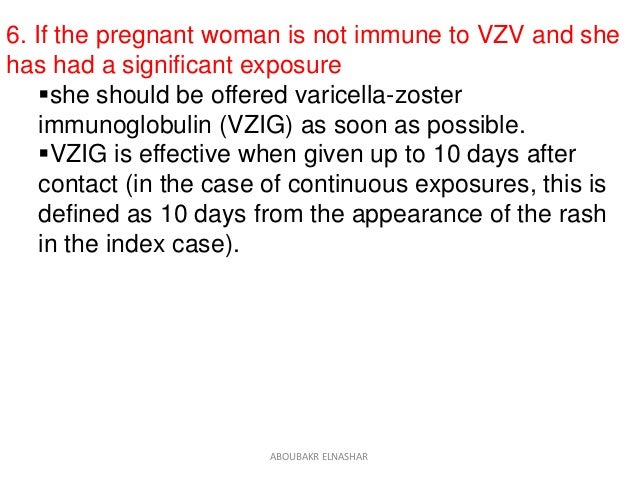 6. If the pregnant woman is not immune to VZV and she has had a significant exposure

▪she should be offered varicella-zoster immunoglobulin (VZIG) as soon as possible.

▪VZIG is effective when given up to 10 days after contact (in the case of continuous exposures, this is defined as 10 days from the appearance of the rash in the index case).

ABOUBAKR ELNASHAR